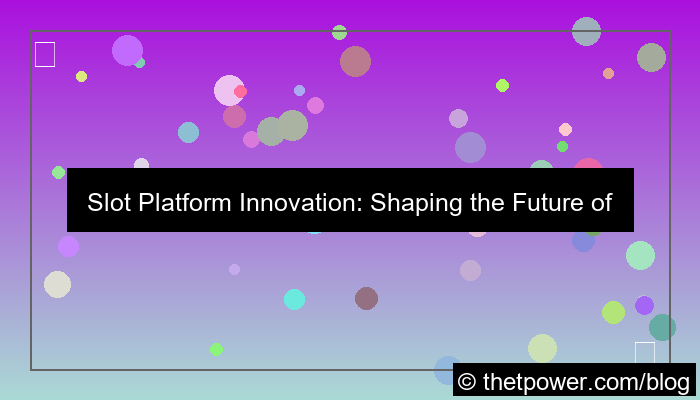 Slot Platform Innovation: Shaping the Future of

© thetpower.com/blog